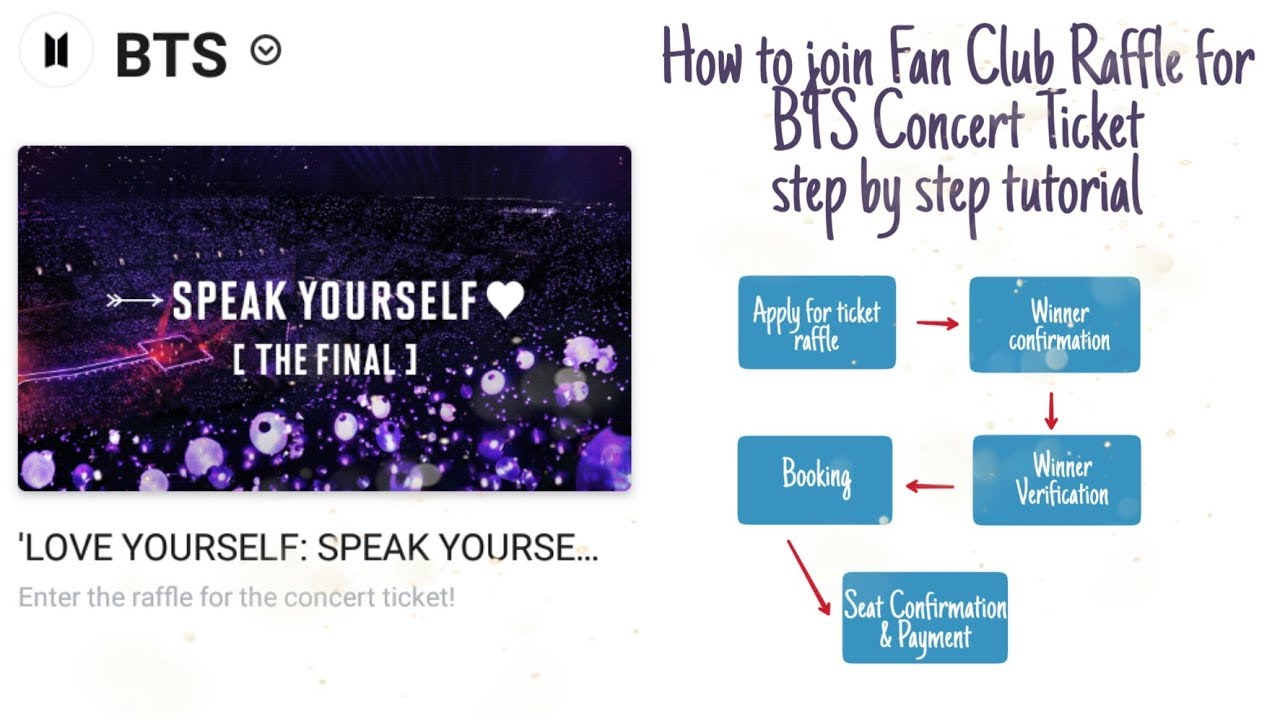 BTS

SPEAK YOURSELF
[ THE FINAL ]

'LOVE YOURSELF: SPEAK YOURSE...

Enter the raffle for the concert ticket!

How to join Fan Club Raffle for BTS Concert Ticket step by step tutorial

Apply for ticket raffle

Winner confirmation

Winner Verification

Booking

Seat Confirmation & Payment